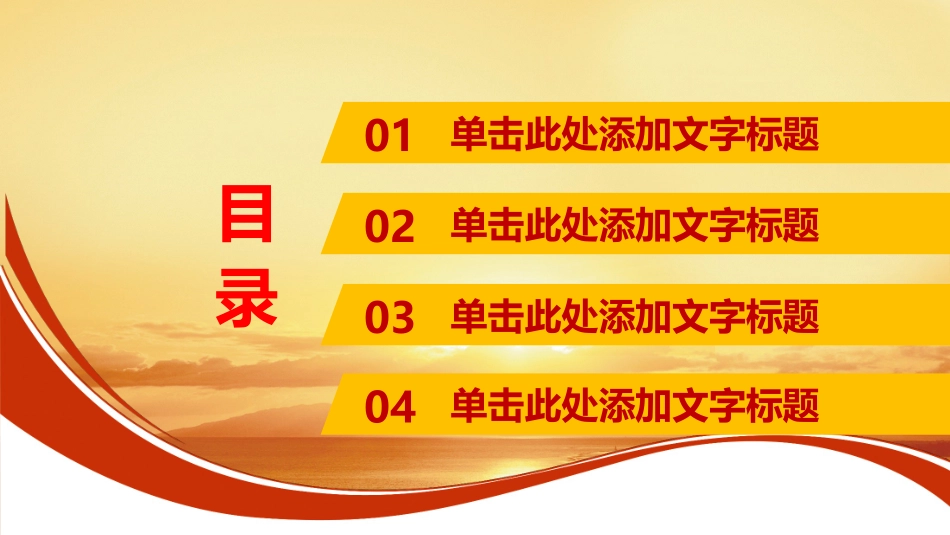 目录

01 单击此处添加文字标题

02 单击此处添加文字标题

03 单击此处添加文字标题

04 单击此处添加文字标题